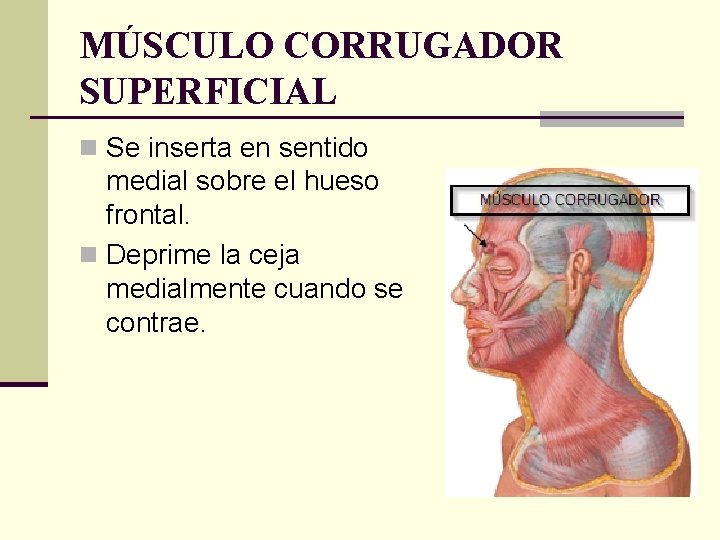 MÚSCULO CORRUGADOR SUPERFICIAL

Se inserta en sentido medial sobre el hueso frontal.

Deprime la ceja medialmente cuando se contrae.

MÚSCULO CORRUGADOR